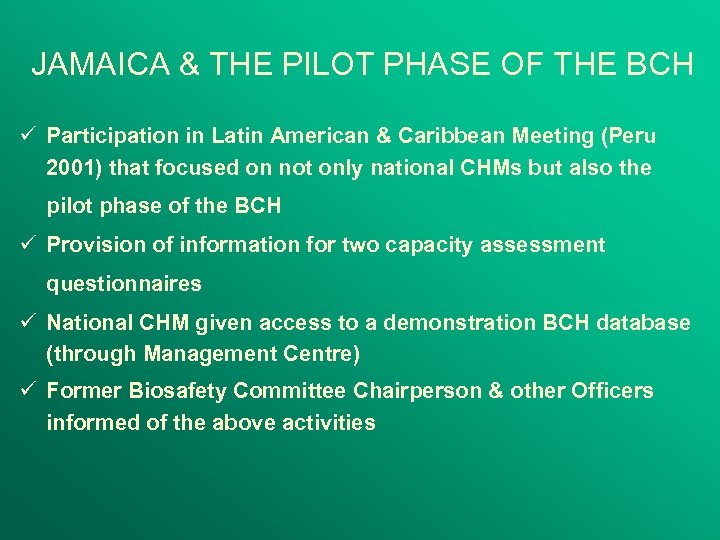 JAMAICA & THE PILOT PHASE OF THE BCH

✓ Participation in Latin American & Caribbean Meeting (Peru 2001) that focused on not only national CHMs but also the pilot phase of the BCH

✓ Provision of information for two capacity assessment questionnaires

✓ National CHM given access to a demonstration BCH database (through Management Centre)

✓ Former Biosafety Committee Chairperson & other Officers informed of the above activities